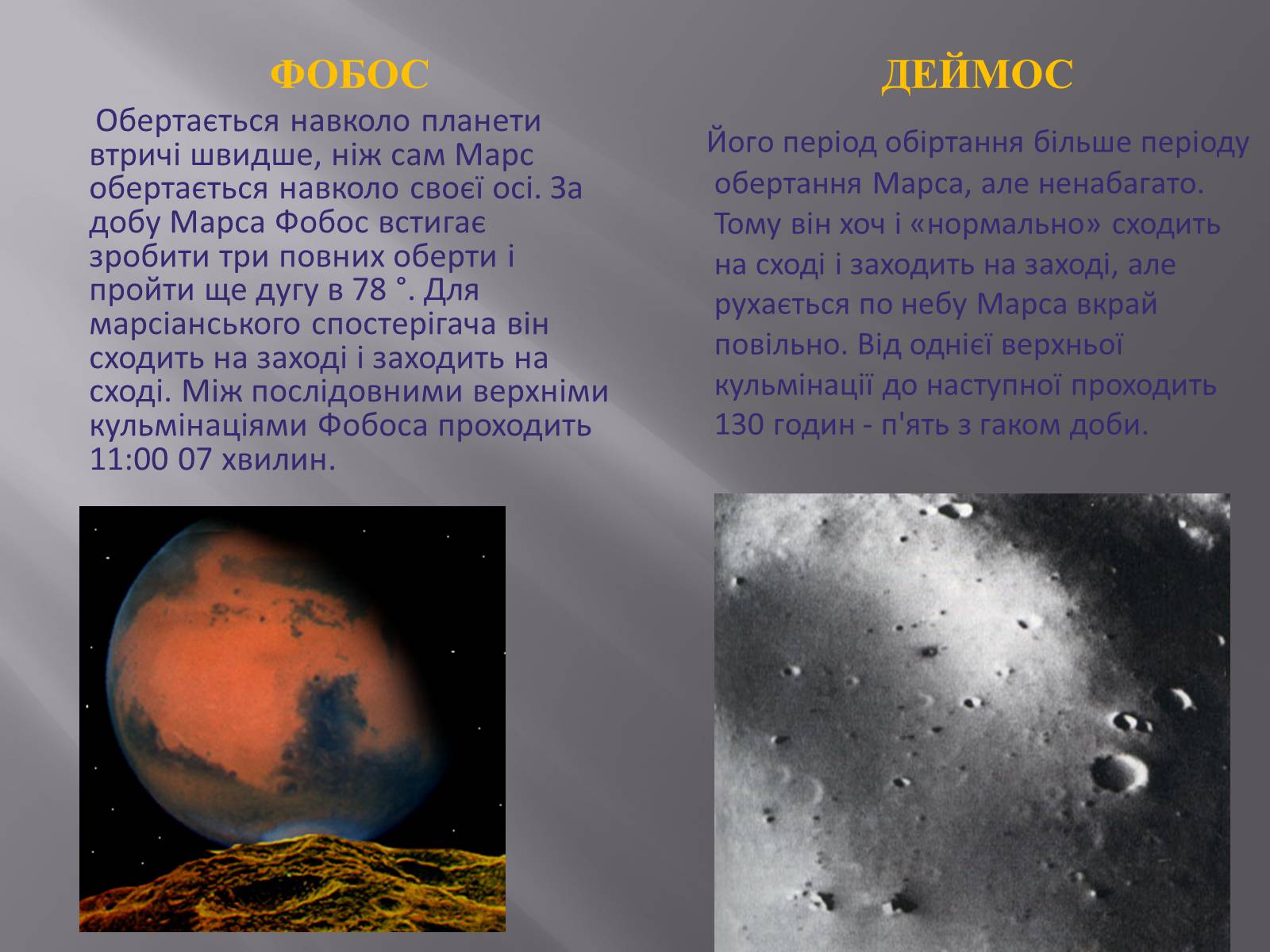 ФОБОС

Обертається навколо планети втричі швидше, ніж сам Марс обертається навколо своєї осі. За добу Марса Фобос встигає зробити три повних оберти і пройти ще дугу в 78 °. Для марсіанського спостерігача він сходить на заході і заходить на сході. Між послідовними верхніми кульмінаціями Фобоса проходить 11:00 07 хвилин.

ДЕЙМОС

Його період обіртання більше періоду обертання Марса, але ненабагато. Тому він хоч і «нормально» сходить на сході і заходить на заході, але рухається по небу Марса вкрай повільно. Від однієї верхньої кульмінації до наступної проходить 130 годин - п'ять з гаком доби.